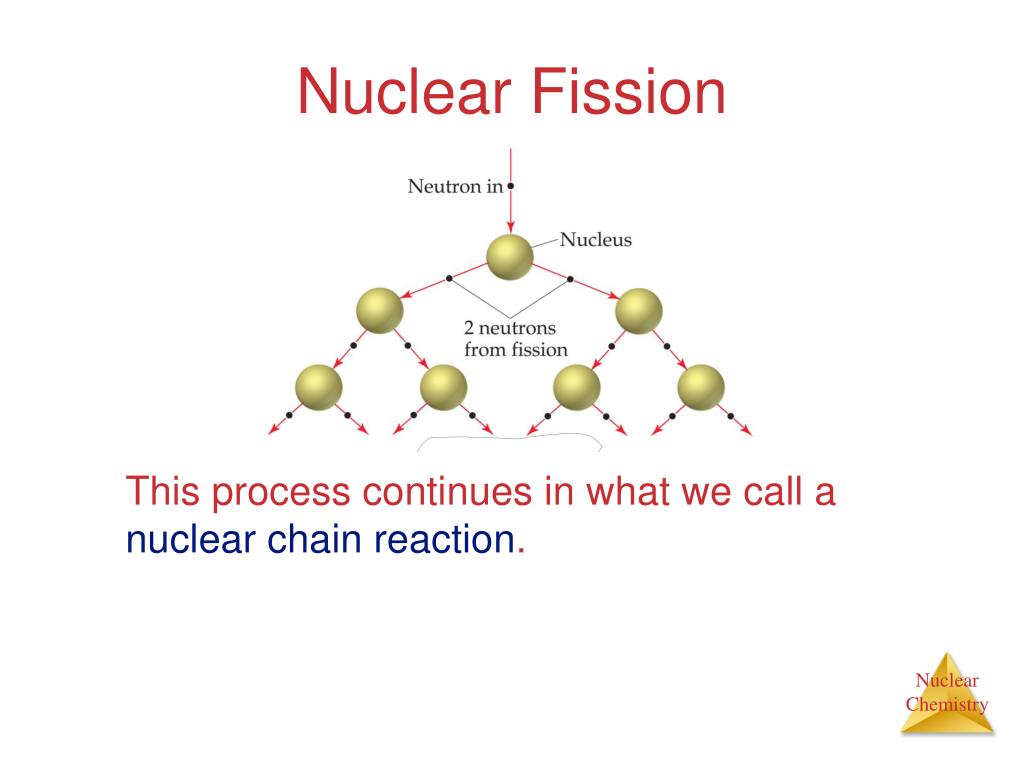 Nuclear Fission

Neutron in

Nucleus

2 neutrons from fission

This process continues in what we call a nuclear chain reaction.

Nuclear Chemistry